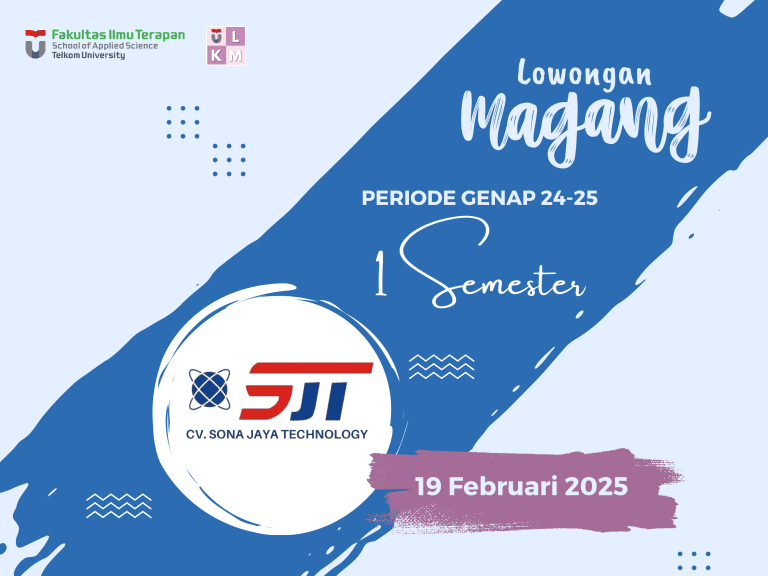 Fakultas Ilmu Terapan
School of Applied Science
Telkom University

U L
K M

Lowongan
magang

PERIODE GENAP 24-25

1 Semester

SJT
CV. SONA JAYA TECHNOLOGY

19 Februari 2025